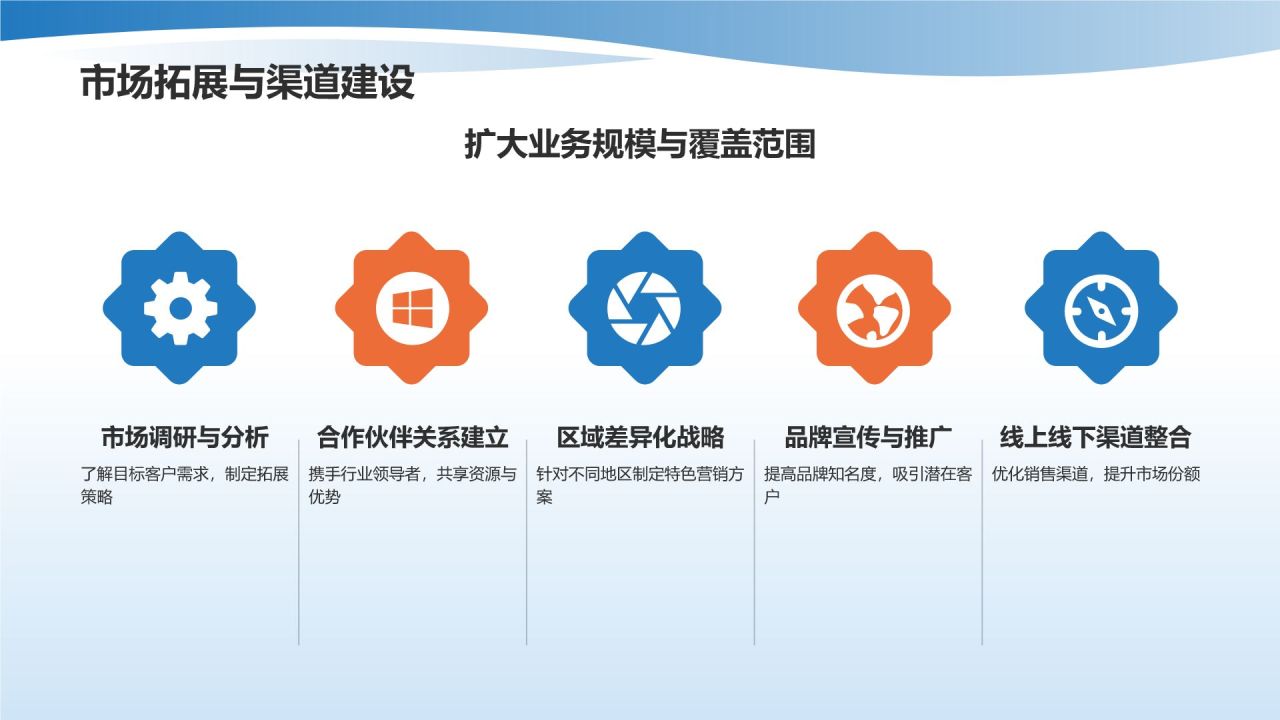 市场拓展与渠道建设

扩大业务规模与覆盖范围

市场调研与分析
了解目标客户需求，制定拓展策略

合作伙伴关系建立
携手行业领导者，共享资源与优势

区域差异化战略
针对不同地区制定特色营销方案

品牌宣传与推广
提高品牌知名度，吸引潜在客户

线上线下渠道整合
优化销售渠道，提升市场份额